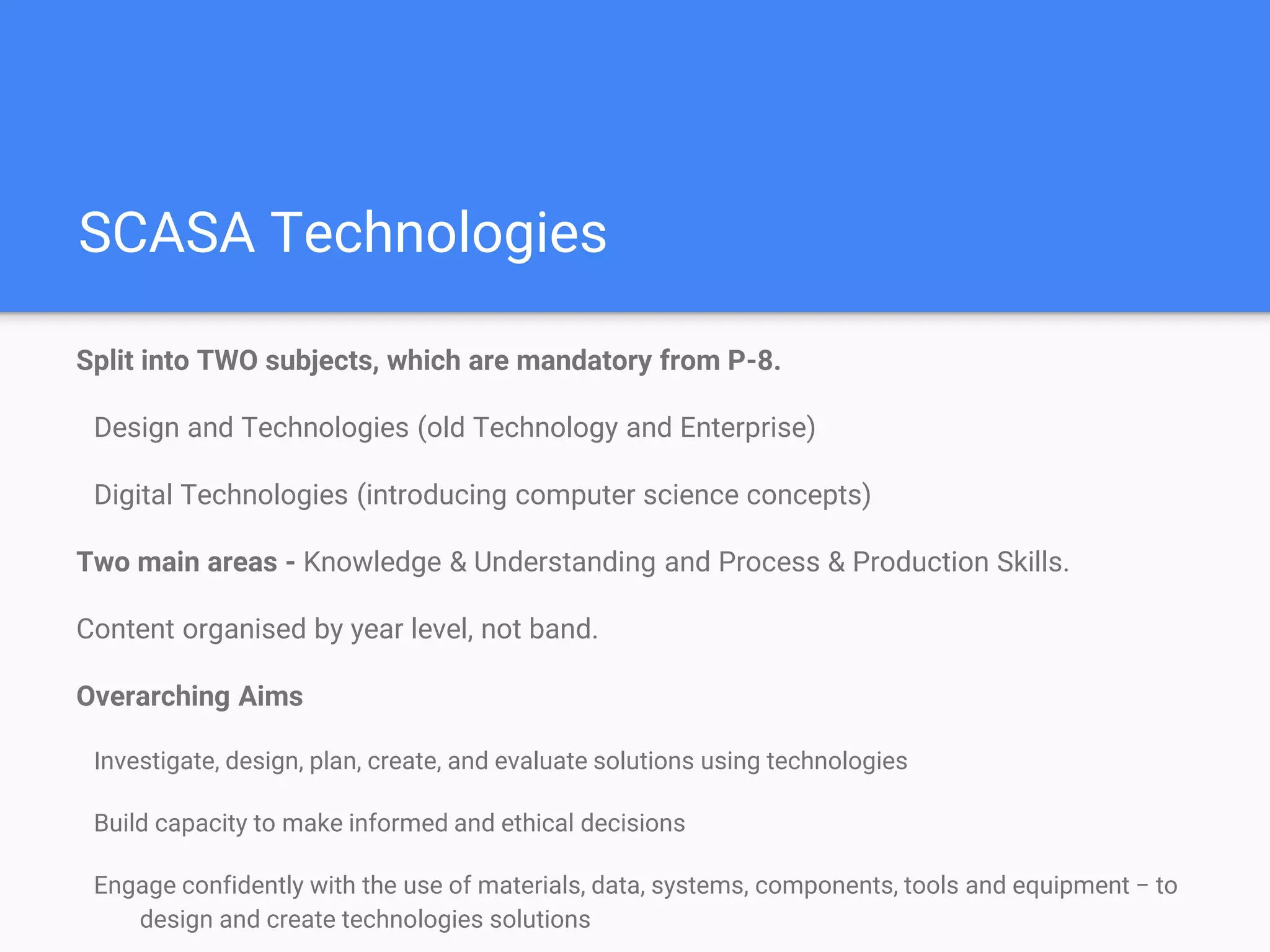 SCASA Technologies

Split into TWO subjects, which are mandatory from P-8.

Design and Technologies (old Technology and Enterprise)

Digital Technologies (introducing computer science concepts)

Two main areas - Knowledge & Understanding and Process & Production Skills.

Content organised by year level, not band.

Overarching Aims

Investigate, design, plan, create, and evaluate solutions using technologies

Build capacity to make informed and ethical decisions

Engage confidently with the use of materials, data, systems, components, tools and equipment – to design and create technologies solutions